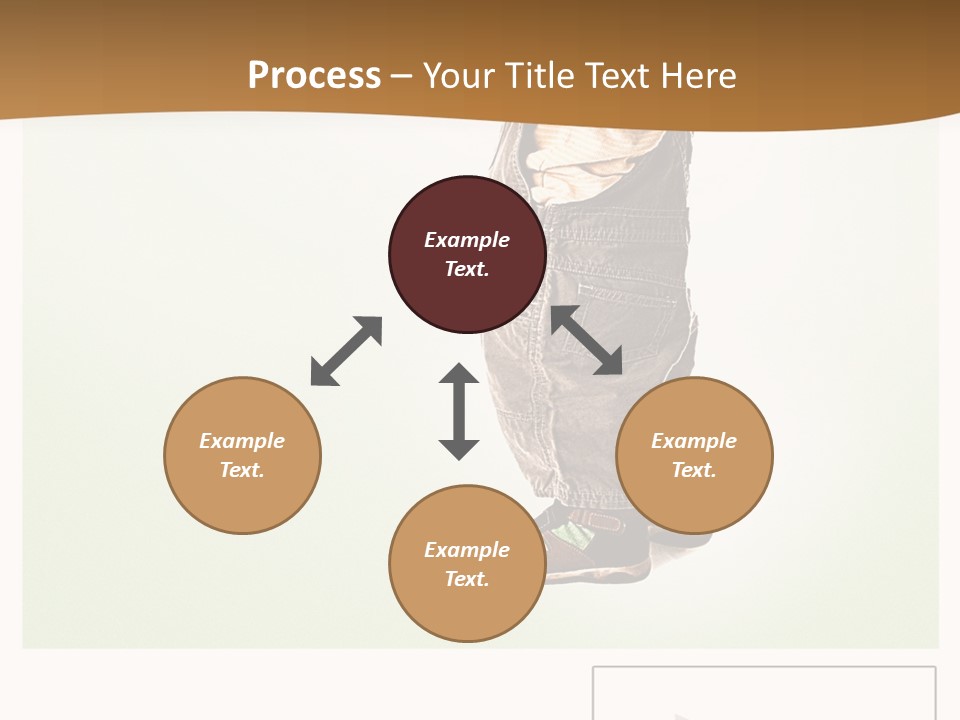 Process – Your Title Text Here

Example Text.

Example Text.

Example Text.

Example Text.